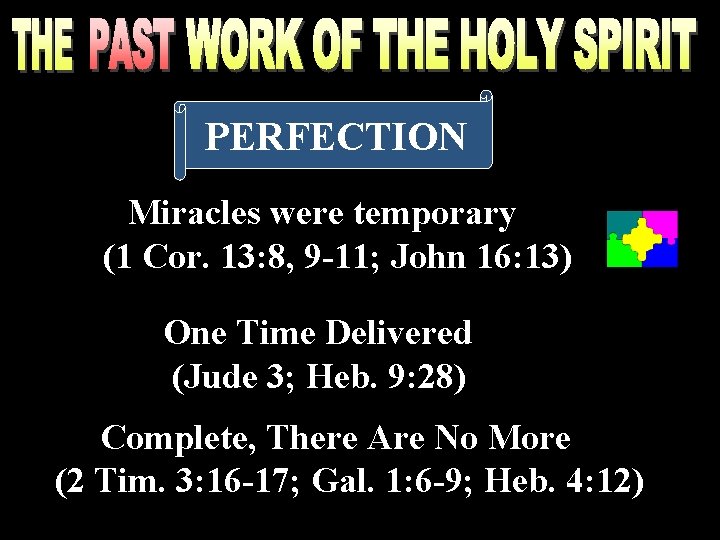 THE PAST WORK OF THE HOLY SPIRIT

PERFECTION

Miracles were temporary
(1 Cor. 13:8, 9-11; John 16:13)

One Time Delivered
(Jude 3; Heb. 9:28)

Complete, There Are No More
(2 Tim. 3:16-17; Gal. 1:6-9; Heb. 4:12)